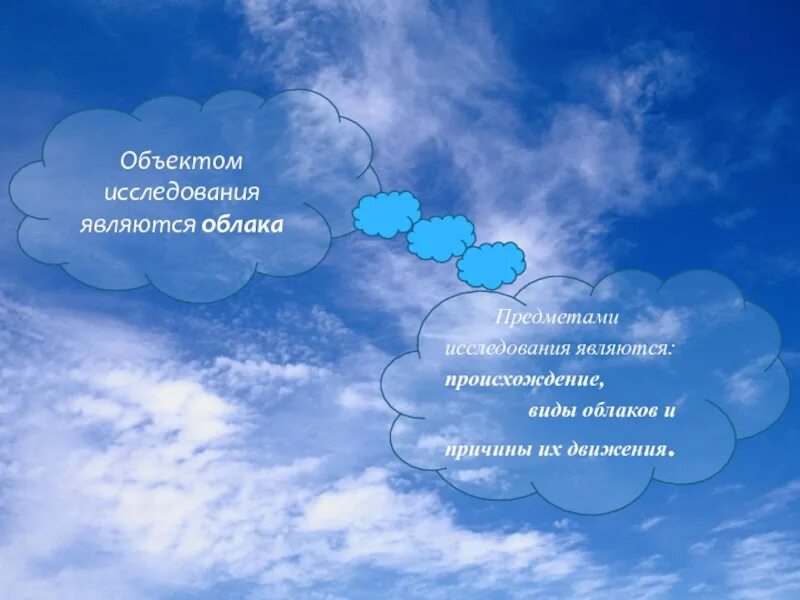 Объектом исследования являются облака

Предметами исследования являются: происхождение, виды облаков и причины их движения.